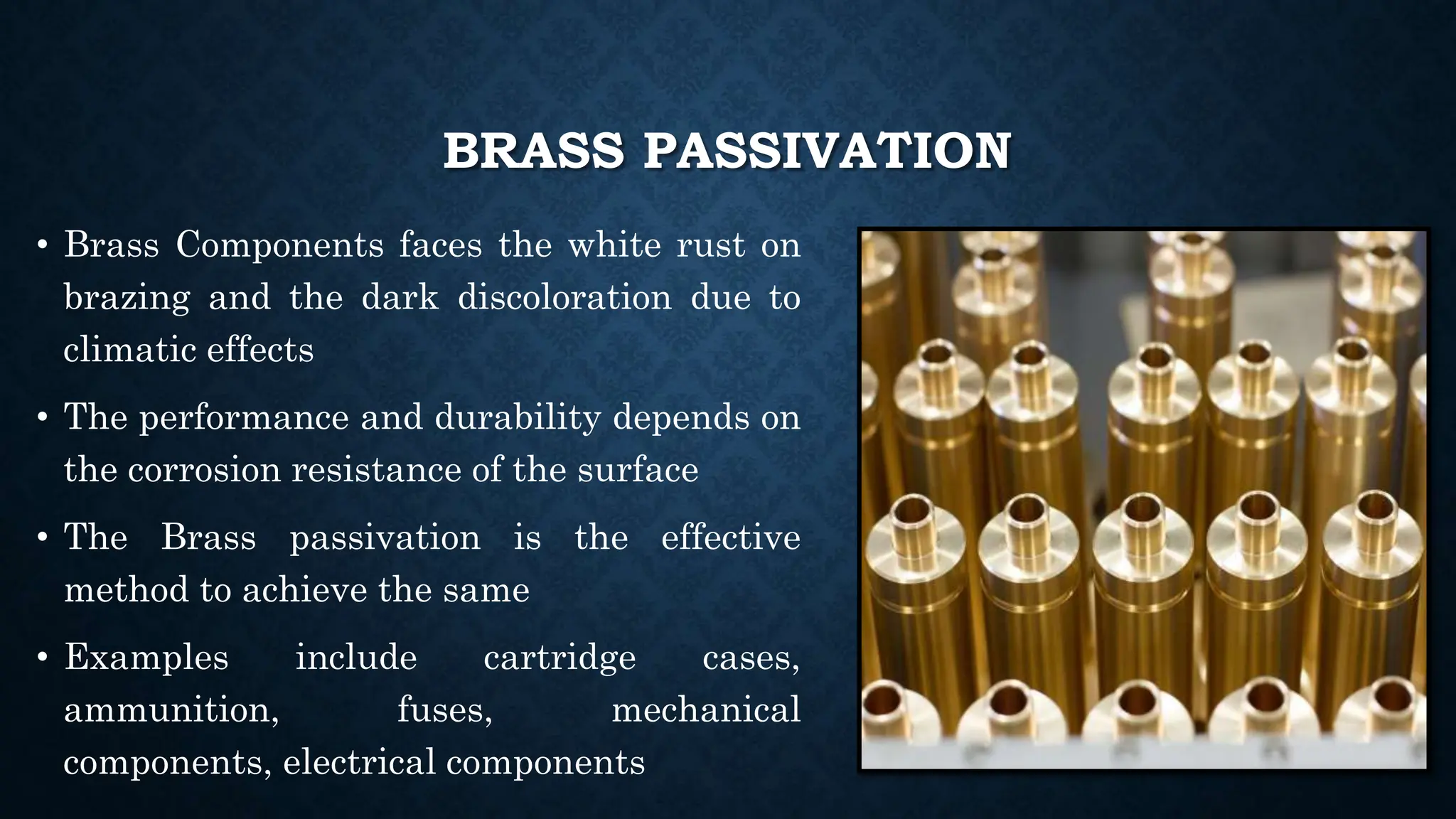 BRASS PASSIVATION

• Brass Components faces the white rust on brazing and the dark discoloration due to climatic effects

• The performance and durability depends on the corrosion resistance of the surface

• The Brass passivation is the effective method to achieve the same

• Examples include cartridge cases, ammunition, fuses, mechanical components, electrical components